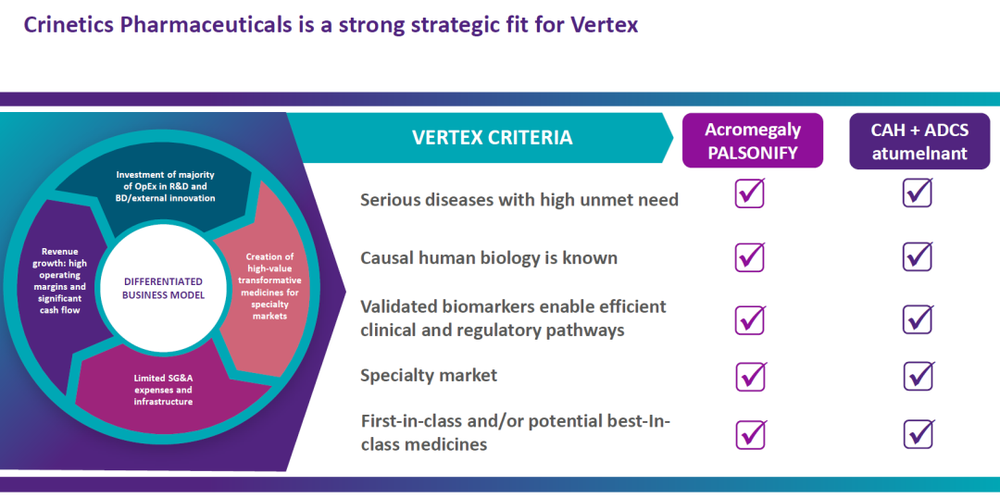 Crinetics Pharmaceuticals is a strong strategic fit for Vertex

Investment of majority of OpEx in R&D and BD/external innovation

Creation of high-value transformative medicines for specialty markets

Limited SG&A expenses and infrastructure

Revenue growth: high operating margins and significant cash flow

DIFFERENTIATED BUSINESS MODEL

| VERTEX CRITERIA | Acromegaly PALSONIFY | CAH + ADCS atumelnant |
|---|---|---|
| Serious diseases with high unmet need | ☑ | ☑ |
| Causal human biology is known | ☑ | ☑ |
| Validated biomarkers enable efficient clinical and regulatory pathways | ☑ | ☑ |
| Specialty market | ☑ | ☑ |
| First-in-class and/or potential best-In-class medicines | ☑ | ☑ |